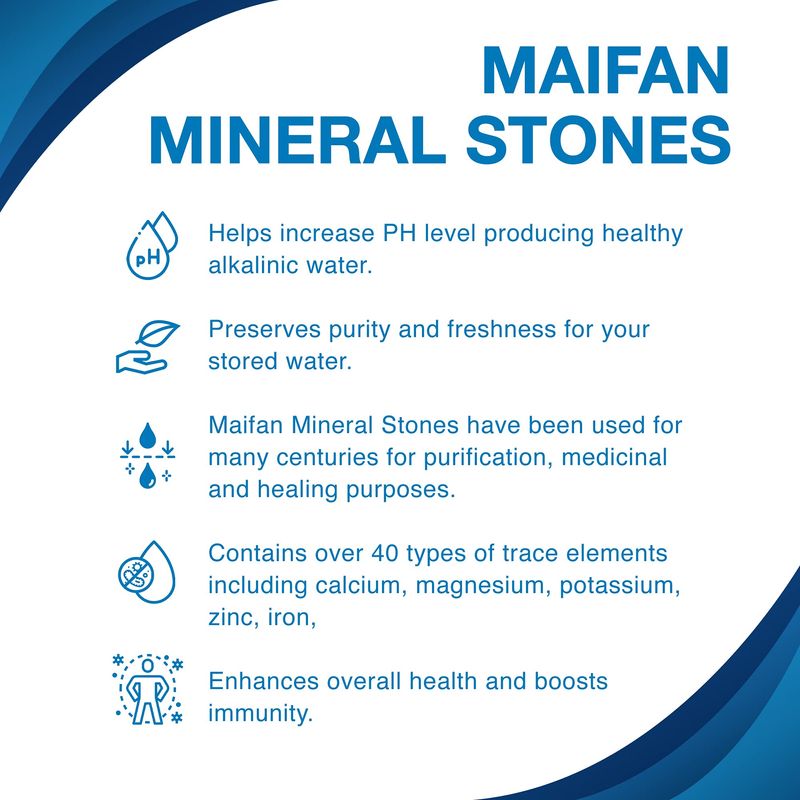 MAIFAN MINERAL STONES

pH

Helps increase PH level producing healthy alkalinic water.

Preserves purity and freshness for your stored water.

Maifan Mineral Stones have been used for many centuries for purification, medicinal and healing purposes.

Contains over 40 types of trace elements including calcium, magnesium, potassium, zinc, iron,

Enhances overall health and boosts immunity.